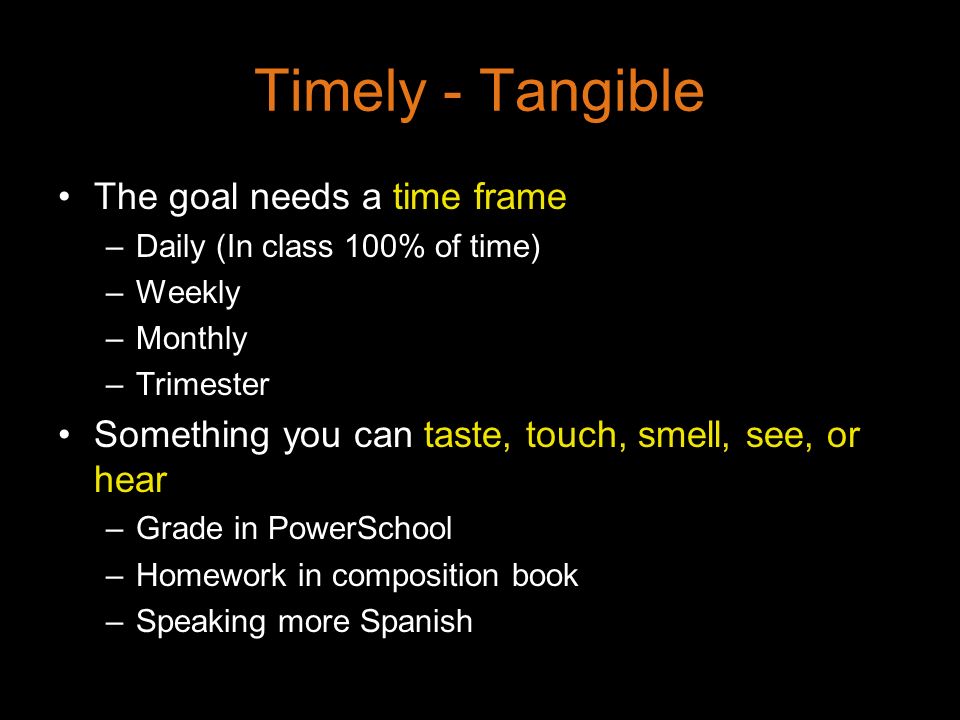 Timely - Tangible

• The goal needs a time frame
– Daily (In class 100% of time)
– Weekly
– Monthly
– Trimester

• Something you can taste, touch, smell, see, or hear
– Grade in PowerSchool
– Homework in composition book
– Speaking more Spanish